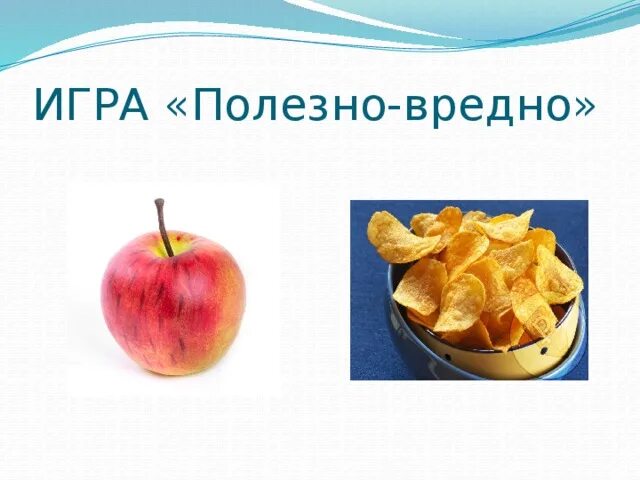 ИГРА «Полезно-вредно»